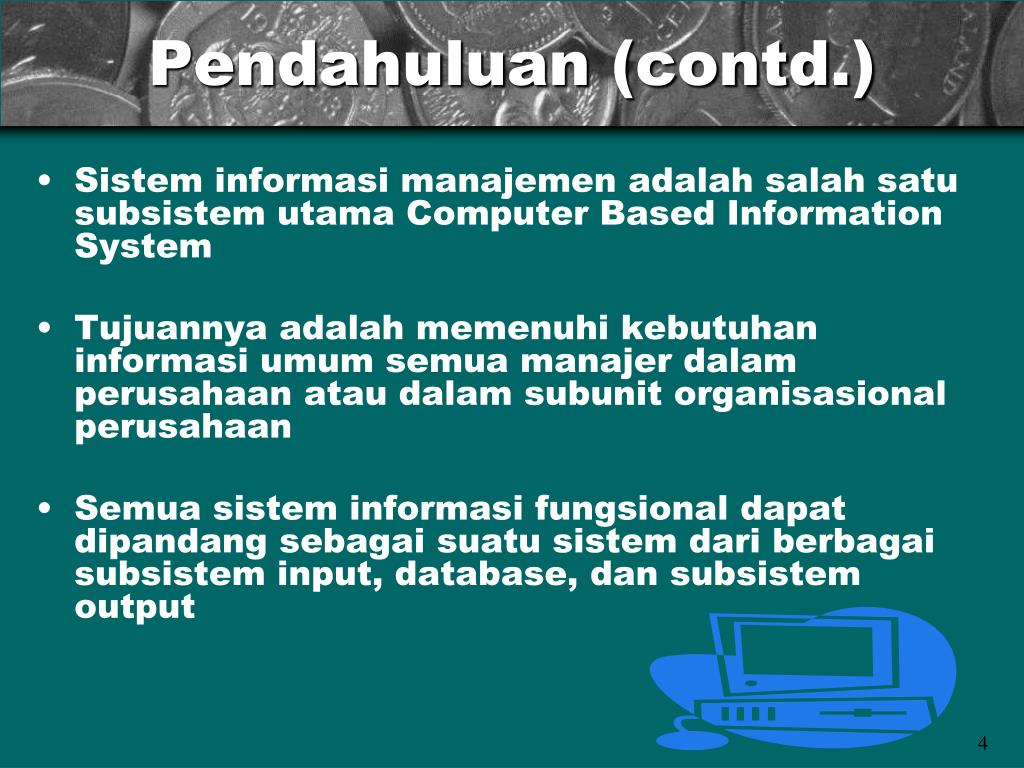 Pendahuluan (contd.)

• Sistem informasi manajemen adalah salah satu subsistem utama Computer Based Information System

• Tujuannya adalah memenuhi kebutuhan informasi umum semua manajer dalam perusahaan atau dalam subunit organisasional perusahaan

• Semua sistem informasi fungsional dapat dipandang sebagai suatu sistem dari berbagai subsistem input, database, dan subsistem output

4